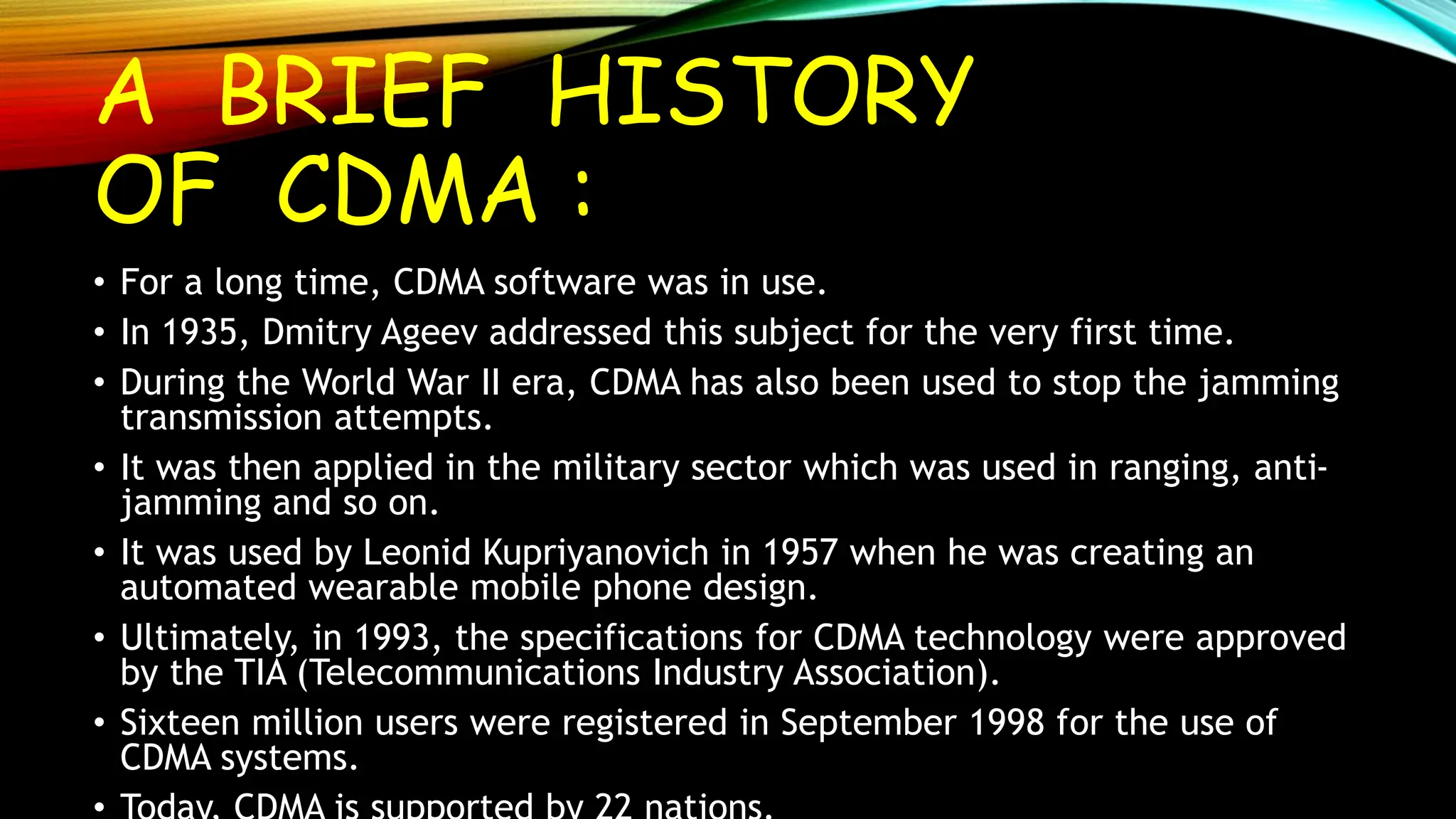 A BRIEF HISTORY OF CDMA :

• For a long time, CDMA software was in use.
• In 1935, Dmitry Ageev addressed this subject for the very first time.
• During the World War II era, CDMA has also been used to stop the jamming transmission attempts.
• It was then applied in the military sector which was used in ranging, anti-jamming and so on.
• It was used by Leonid Kupriyanovich in 1957 when he was creating an automated wearable mobile phone design.
• Ultimately, in 1993, the specifications for CDMA technology were approved by the TIA (Telecommunications Industry Association).
• Sixteen million users were registered in September 1998 for the use of CDMA systems.
• Today, CDMA is supported by 22 nations.